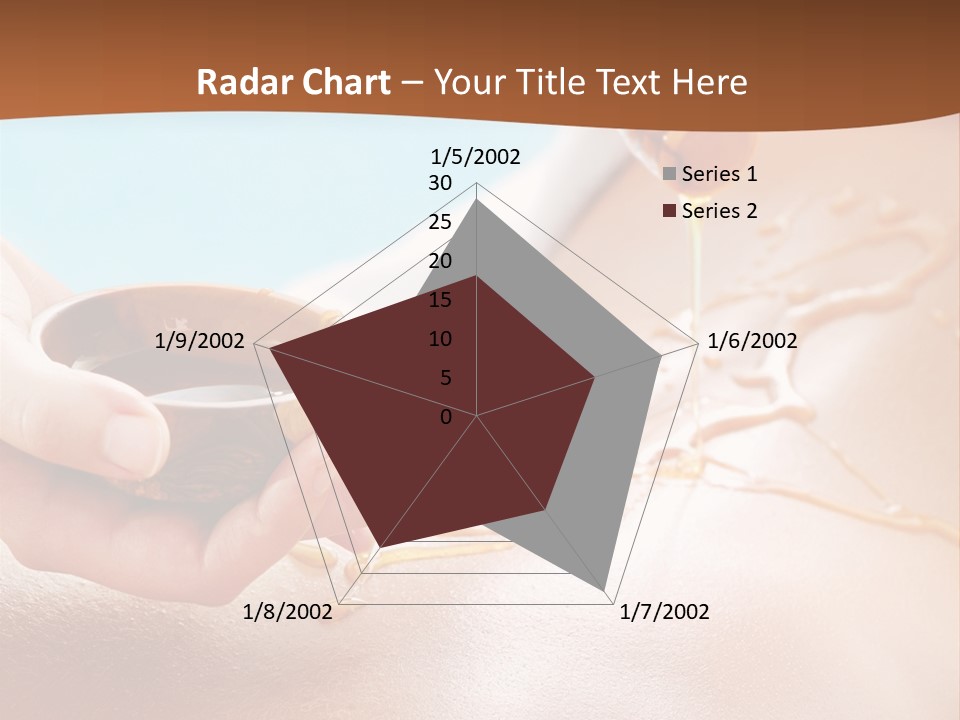 Radar Chart – Your Title Text Here

1/5/2002
30
25
20
15
10
5
0
1/6/2002
1/7/2002
1/8/2002
1/9/2002

Series 1
Series 2